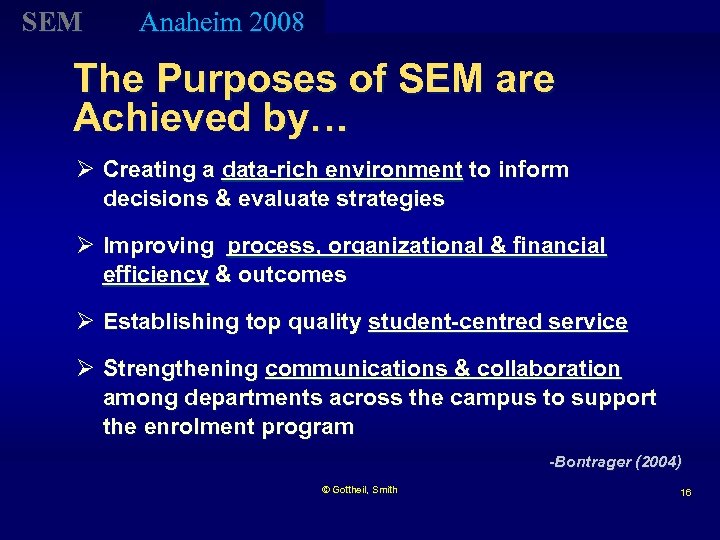 SEM Anaheim 2008

The Purposes of SEM are Achieved by…

➢ Creating a data-rich environment to inform decisions & evaluate strategies

➢ Improving process, organizational & financial efficiency & outcomes

➢ Establishing top quality student-centred service

➢ Strengthening communications & collaboration among departments across the campus to support the enrolment program

-Bontrager (2004)

© Gottheil, Smith

16